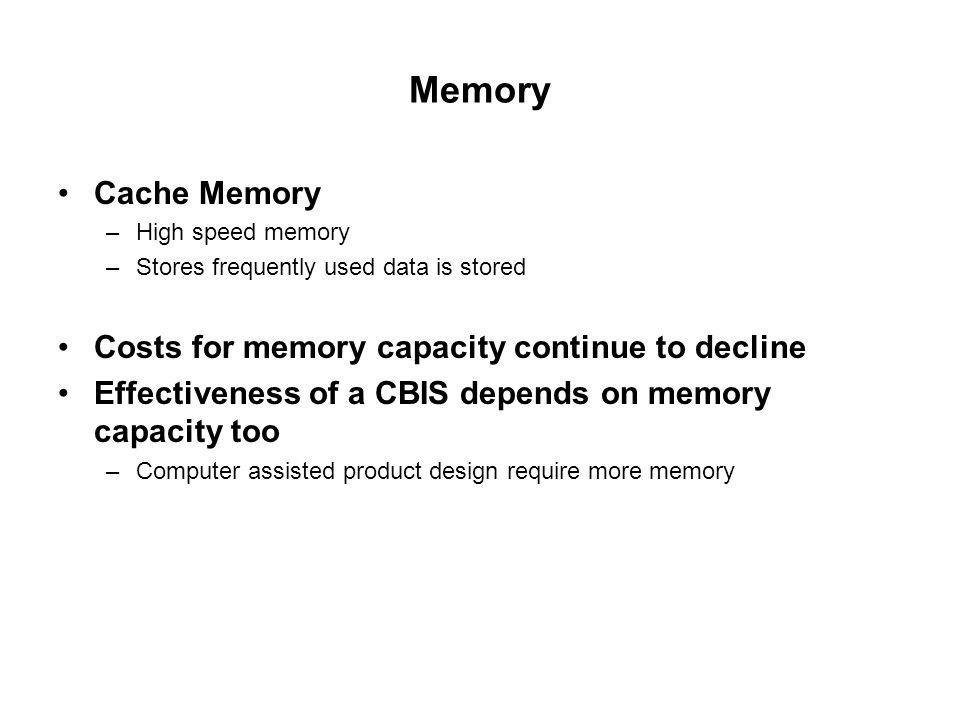 Memory

• Cache Memory
– High speed memory
– Stores frequently used data is stored

• Costs for memory capacity continue to decline
• Effectiveness of a CBIS depends on memory capacity too
– Computer assisted product design require more memory